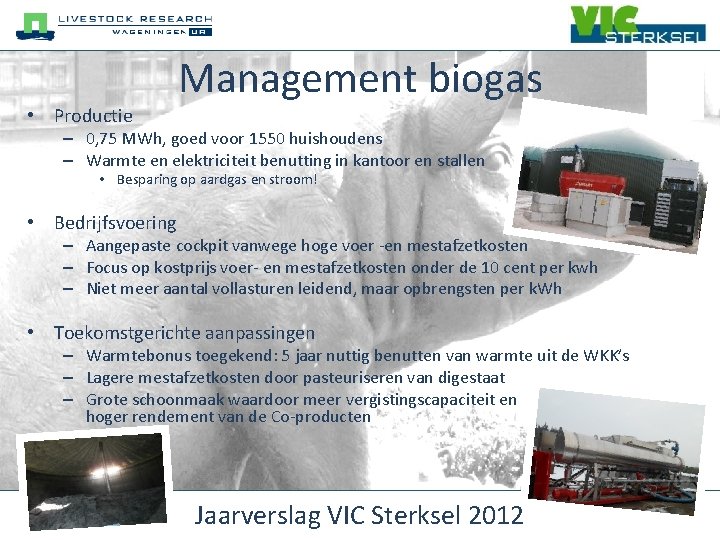 LIVESTOCK RESEARCH
WAGENINGEN UR

VIC STERKSEL

Management biogas

• Productie
– 0,75 MWh, goed voor 1550 huishoudens
– Warmte en elektriciteit benutting in kantoor en stallen
• Besparing op aardgas en stroom!

• Bedrijfsvoering
– Aangepaste cockpit vanwege hoge voer -en mestafzetkosten
– Focus op kostprijs voer- en mestafzetkosten onder de 10 cent per kwh
– Niet meer aantal vollasturen leidend, maar opbrengsten per kWh

• Toekomstgerichte aanpassingen
– Warmtebonus toegekend: 5 jaar nuttig benutten van warmte uit de WKK's
– Lagere mestafzetkosten door pasteuriseren van digestaat
– Grote schoonmaak waardoor meer vergistingscapaciteit en hoger rendement van de Co-producten

Jaarverslag VIC Sterksel 2012